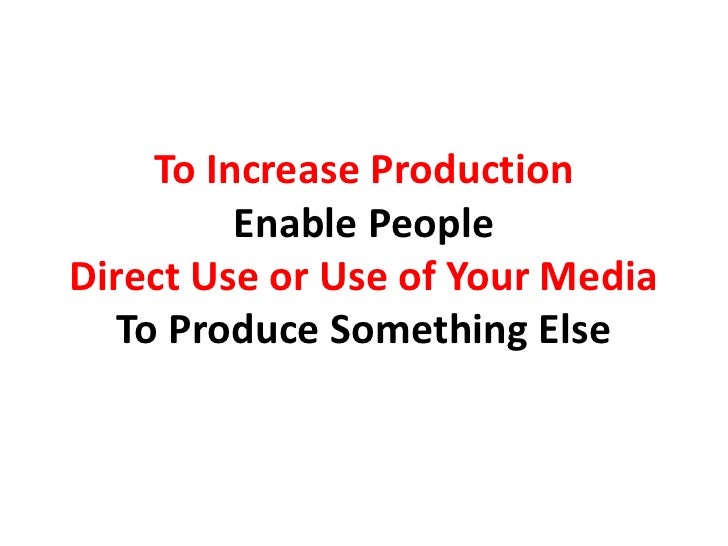 To Increase Production
Enable People
Direct Use or Use of Your Media
To Produce Something Else